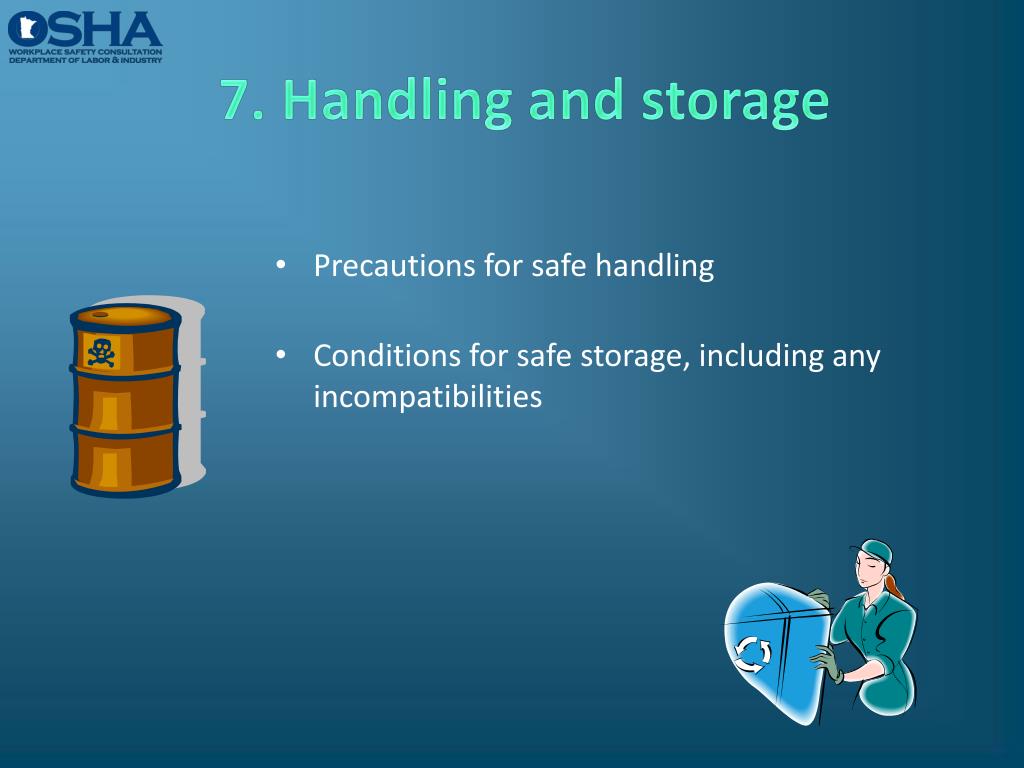 OSHA
WORKPLACE SAFETY CONSULTATION
DEPARTMENT OF LABOR & INDUSTRY

7. Handling and storage

• Precautions for safe handling

• Conditions for safe storage, including any incompatibilities